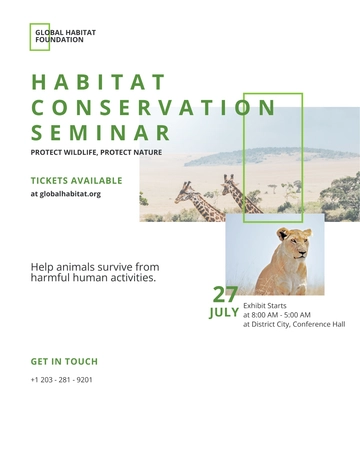 GLOBAL HABITAT FOUNDATION

HABITAT CONSERVATION SEMINAR

PROTECT WILDLIFE, PROTECT NATURE

TICKETS AVAILABLE
at globalhabitat.org

Help animals survive from harmful human activities.

27 JULY

Exhibit Starts
at 8:00 AM - 5:00 AM
at District City, Conference Hall

GET IN TOUCH

+1 203 - 281 - 9201